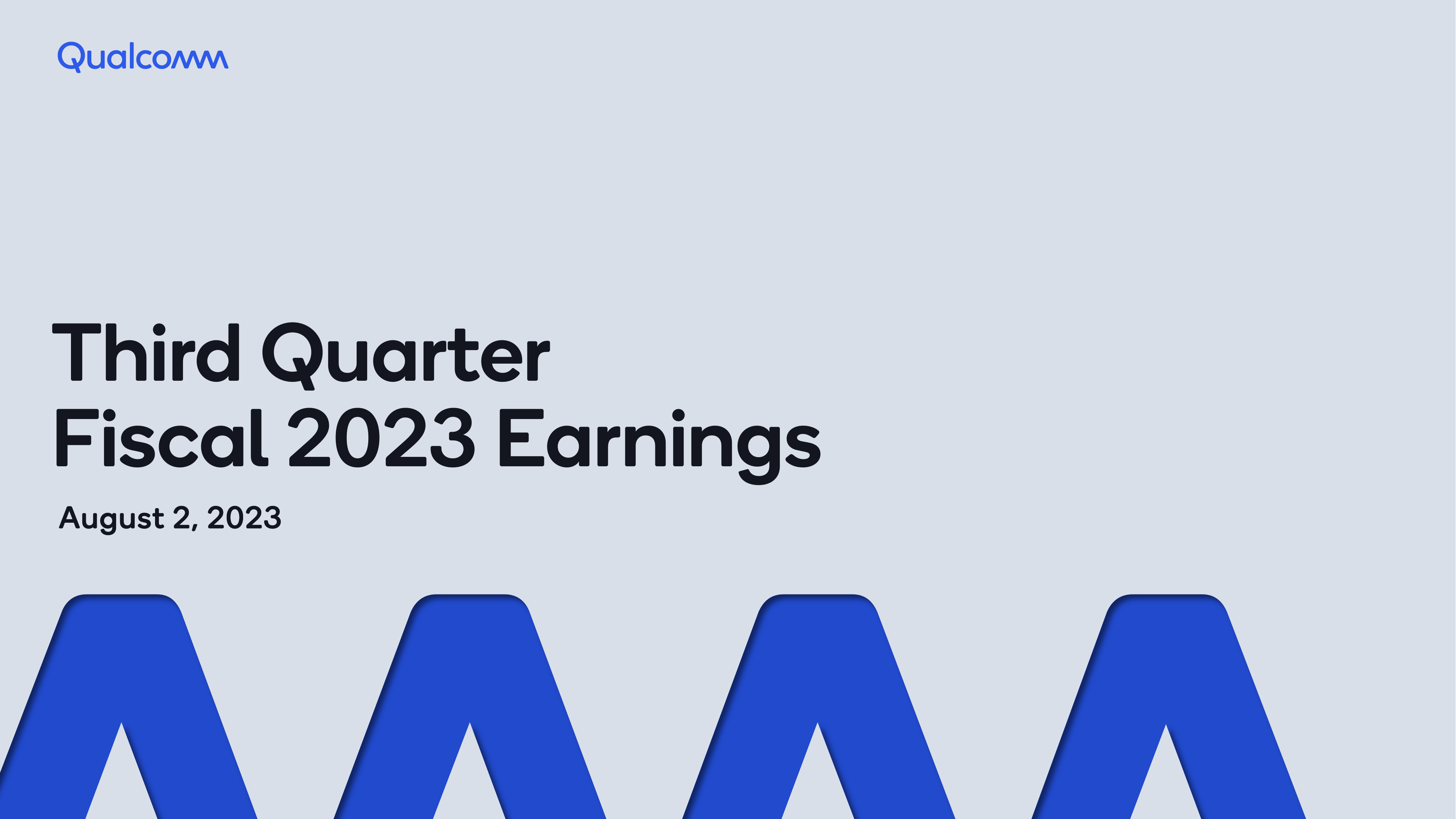 Qualcomm

Third Quarter
Fiscal 2023 Earnings

August 2, 2023